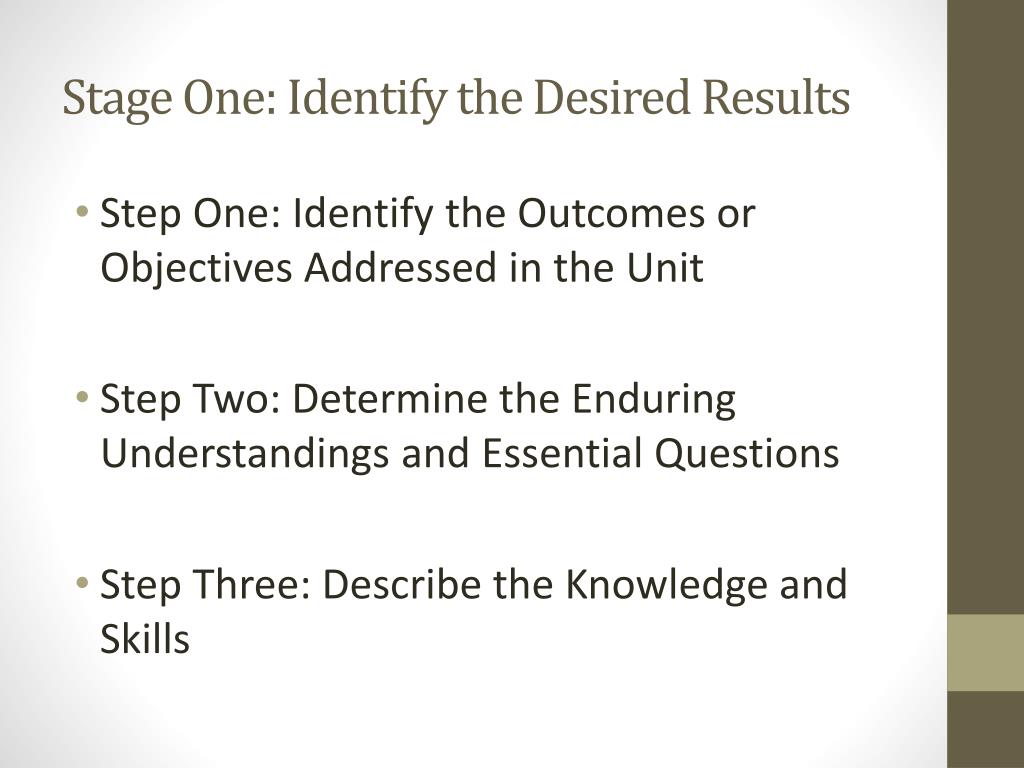 Stage One: Identify the Desired Results

• Step One: Identify the Outcomes or Objectives Addressed in the Unit

• Step Two: Determine the Enduring Understandings and Essential Questions

• Step Three: Describe the Knowledge and Skills